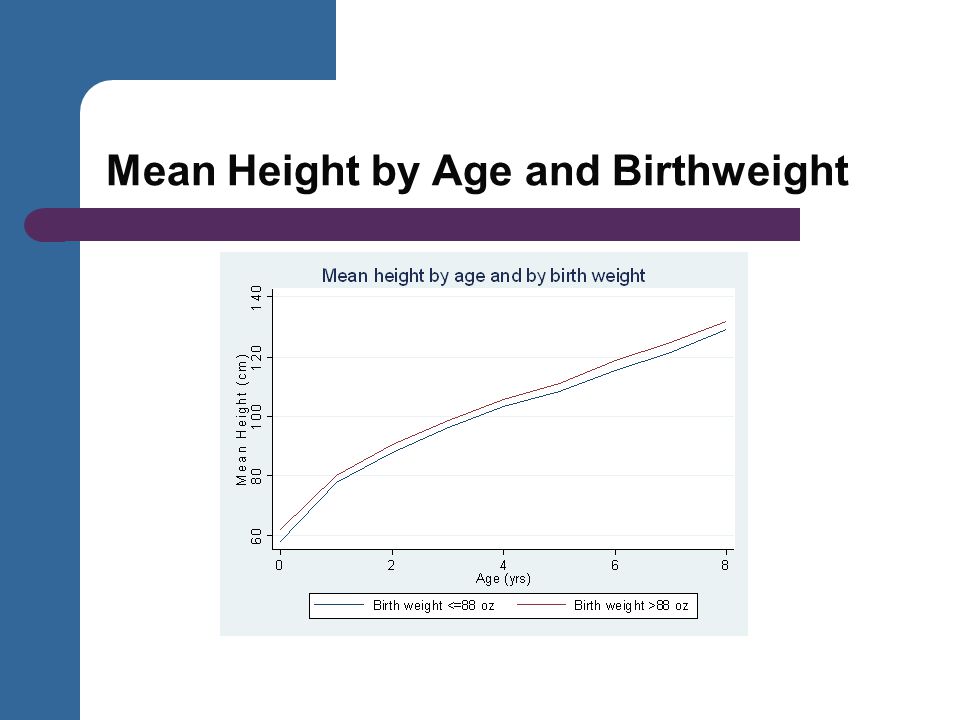 Mean Height by Age and Birthweight

Mean height by age and by birth weight

Mean Height (cm)

140
120
100
80
60

0
2
4
6
8

Age (yrs)

Birth weight <=88 oz
Birth weight >88 oz